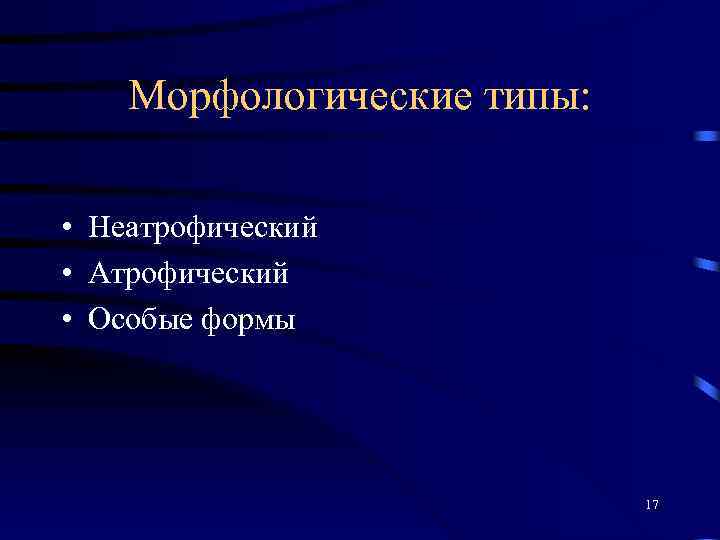 Морфологические типы:

• Неатрофический
• Атрофический
• Особые формы

17